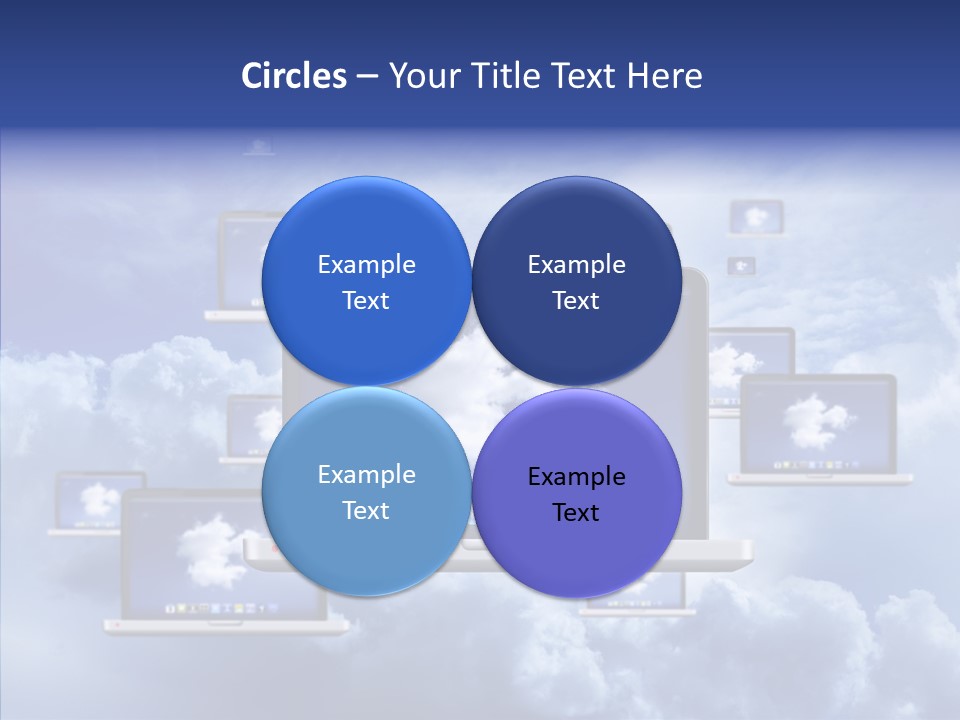 Circles – Your Title Text Here

Example Text

Example Text

Example Text

Example Text